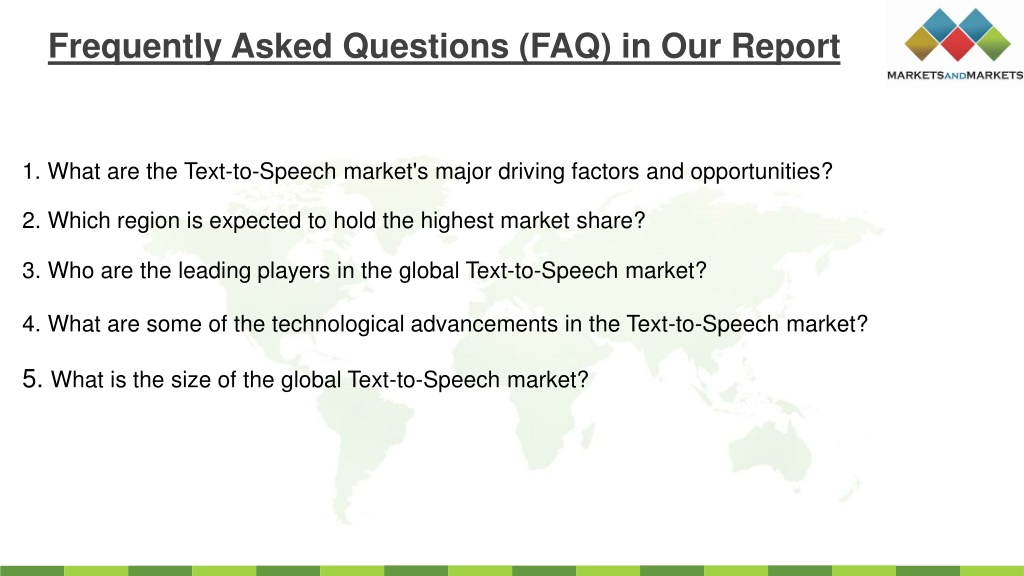 Frequently Asked Questions (FAQ) in Our Report

MARKETSANDMARKETS

1. What are the Text-to-Speech market's major driving factors and opportunities?

2. Which region is expected to hold the highest market share?

3. Who are the leading players in the global Text-to-Speech market?

4. What are some of the technological advancements in the Text-to-Speech market?

5. What is the size of the global Text-to-Speech market?